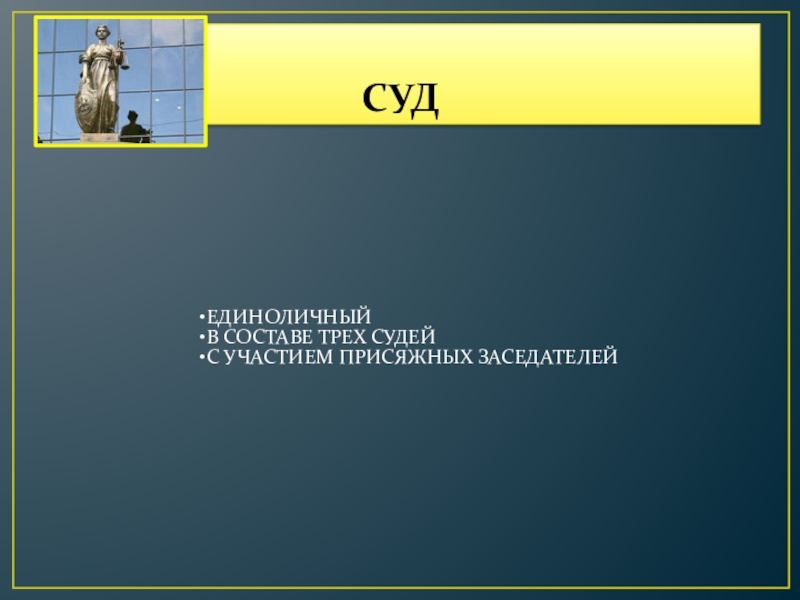 СУД

•ЕДИНОЛИЧНЫЙ
•В СОСТАВЕ ТРЕХ СУДЕЙ
•С УЧАСТИЕМ ПРИСЯЖНЫХ ЗАСЕДАТЕЛЕЙ